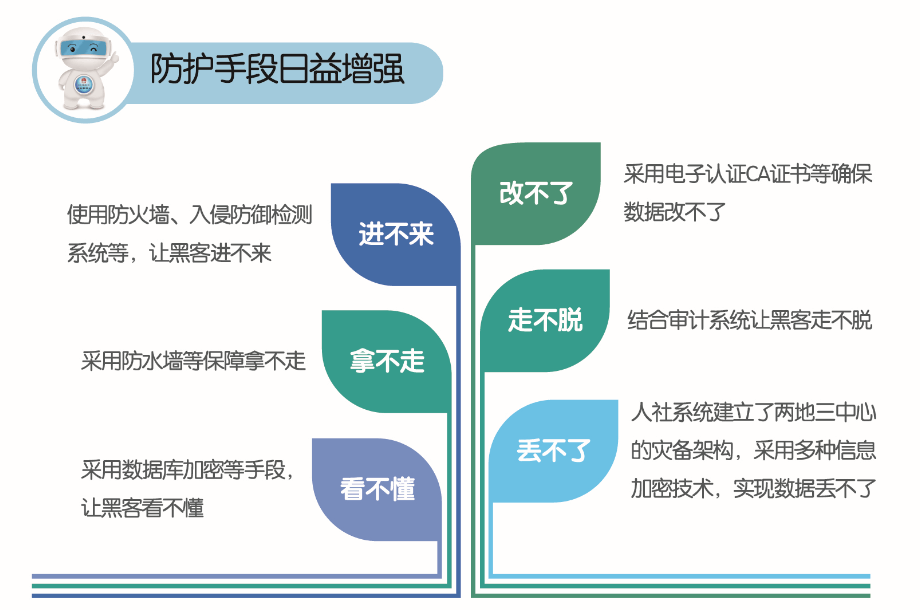 防护手段日益增强

使用防火墙、入侵防御检测系统等，让黑客进不来

进不来

采用防水墙等保障拿不走

拿不走

采用数据库加密等手段，让黑客看不懂

看不懂

改不了

采用电子认证CA证书等确保数据改不了

走不脱

结合审计系统让黑客走不脱

丢不了

人社系统建立了两地三中心的灾备架构，采用多种信息加密技术，实现数据丢不了